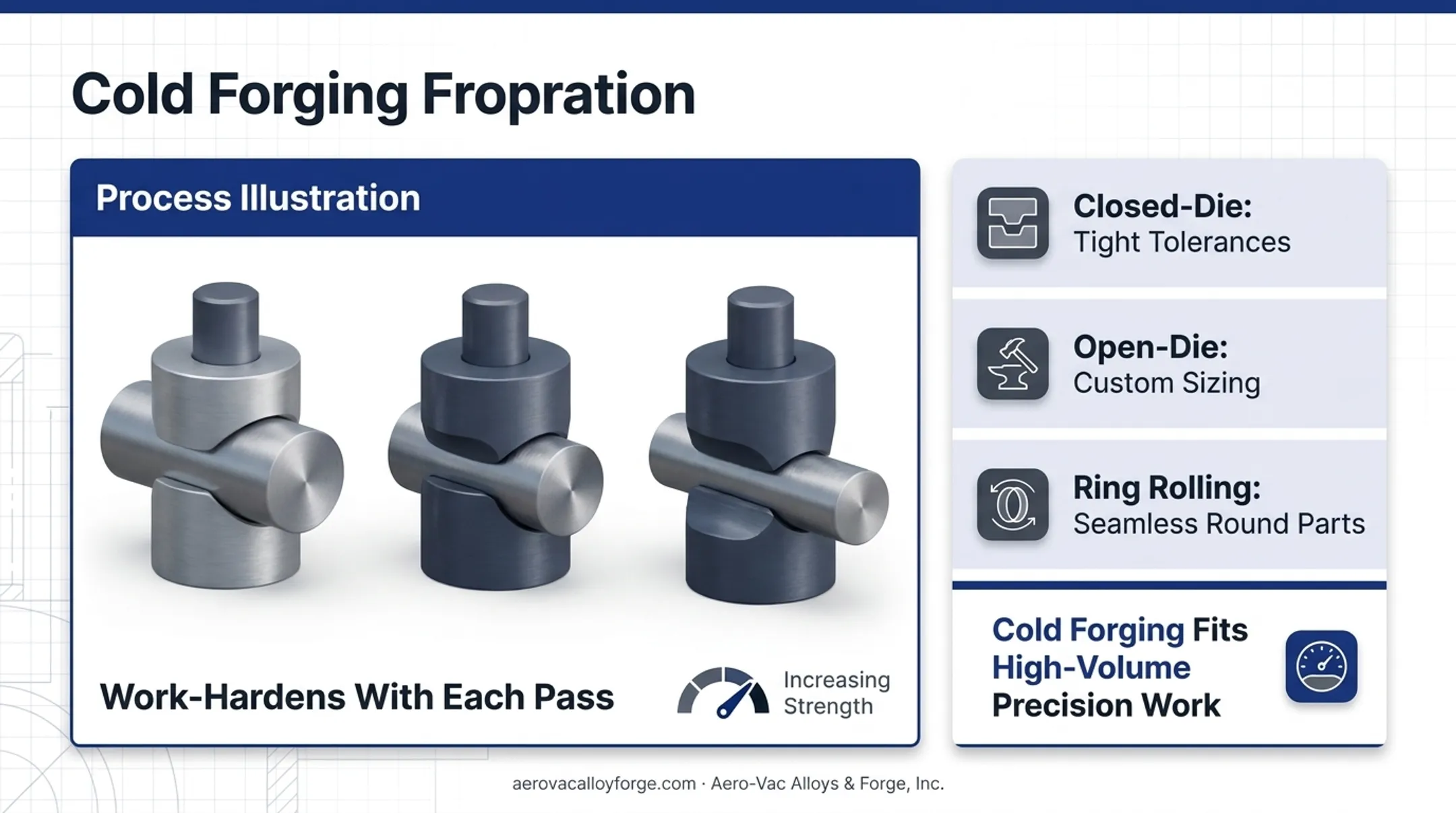 Cold Forging Fropration

Process Illustration

Work-Hardens With Each Pass

Increasing Strength

Closed-Die:
Tight Tolerances

Open-Die:
Custom Sizing

Ring Rolling:
Seamless Round Parts

Cold Forging Fits High-Volume Precision Work

aerovacalloyforge.com · Aero-Vac Alloys & Forge, Inc.